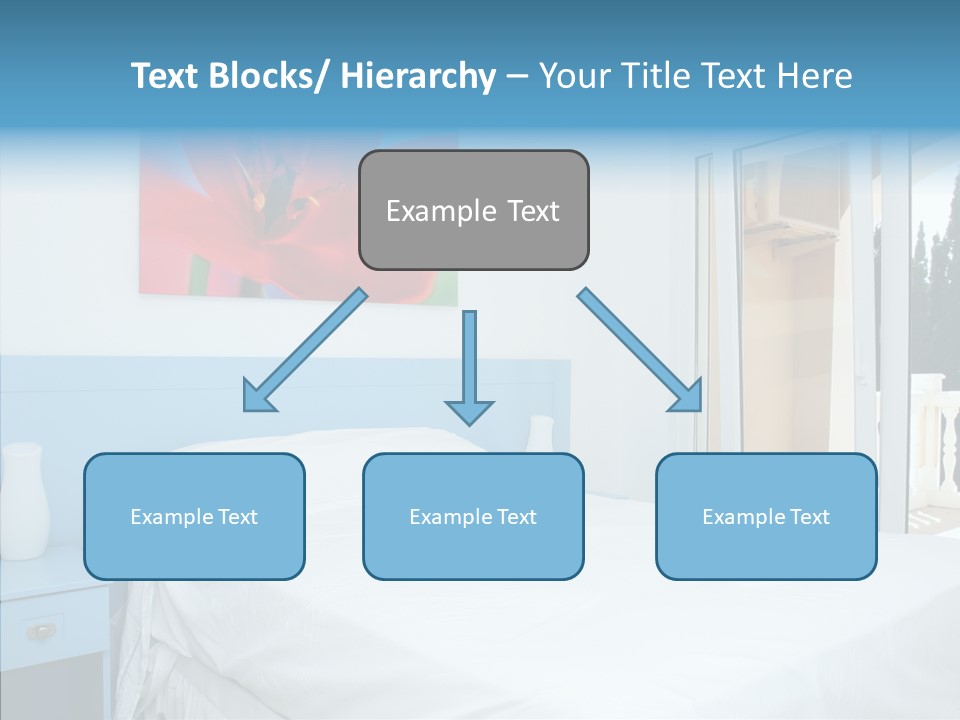 Text Blocks/ Hierarchy – Your Title Text Here

Example Text

Example Text

Example Text

Example Text